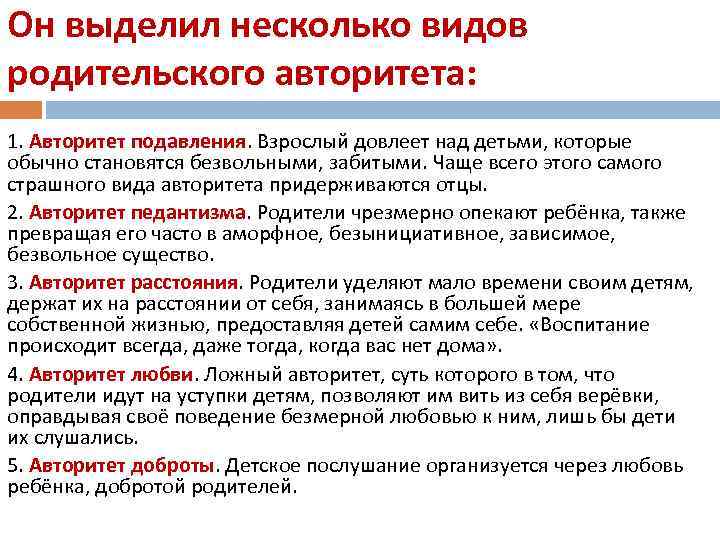 Он выделил несколько видов родительского авторитета:

1. Авторитет подавления. Взрослый довлеет над детьми, которые обычно становятся безвольными, забитыми. Чаще всего этого самого страшного вида авторитета придерживаются отцы.

2. Авторитет педантизма. Родители чрезмерно опекают ребёнка, также превращая его часто в аморфное, безынициативное, зависимое, безвольное существо.

3. Авторитет расстояния. Родители уделяют мало времени своим детям, держат их на расстоянии от себя, занимаясь в большей мере собственной жизнью, предоставляя детей самим себе. «Воспитание происходит всегда, даже тогда, когда вас нет дома».

4. Авторитет любви. Ложный авторитет, суть которого в том, что родители идут на уступки детям, позволяют им вить из себя верёвки, оправдывая своё поведение безмерной любовью к ним, лишь бы дети их слушались.

5. Авторитет доброты. Детское послушание организуется через любовь ребёнка, добротой родителей.